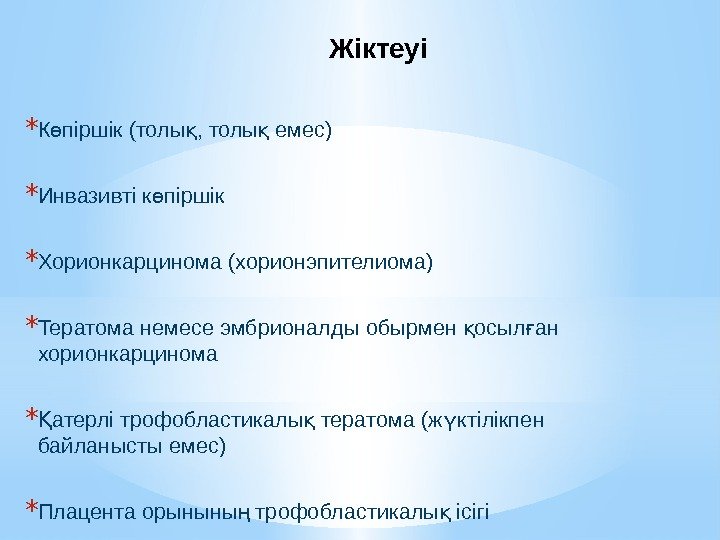 Жіктеуі

*Көпіршік (толық, толық емес)

*Инвазивті көпіршік

*Хорионкарцинома (хорионэпителиома)

*Тератома немесе эмбрионалды обырмен қосылған хорионкарцинома

*Қатерлі трофобластикалық тератома (жүктілікпен байланысты емес)

*Плацента орынының трофобластикалық ісігі